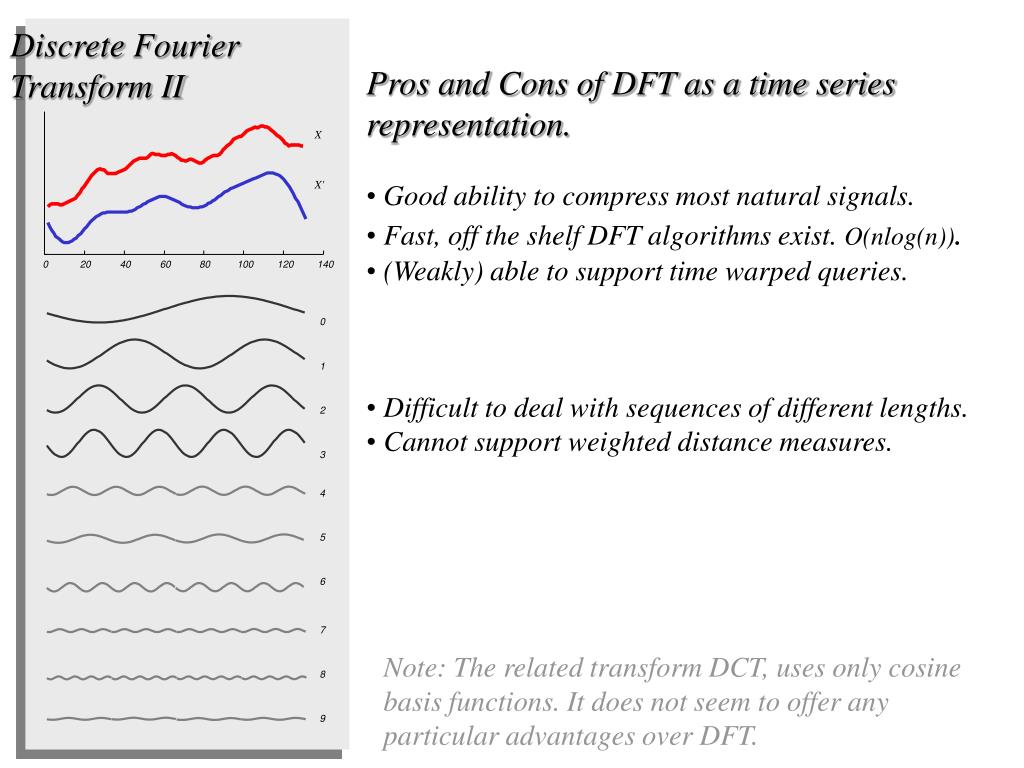 Discrete Fourier Transform II

X

X'

0 20 40 60 80 100 120 140

0
1
2
3
4
5
6
7
8
9

Pros and Cons of DFT as a time series representation.

• Good ability to compress most natural signals.
• Fast, off the shelf DFT algorithms exist. O(nlog(n)).
• (Weakly) able to support time warped queries.

• Difficult to deal with sequences of different lengths.
• Cannot support weighted distance measures.

Note: The related transform DCT, uses only cosine basis functions. It does not seem to offer any particular advantages over DFT.